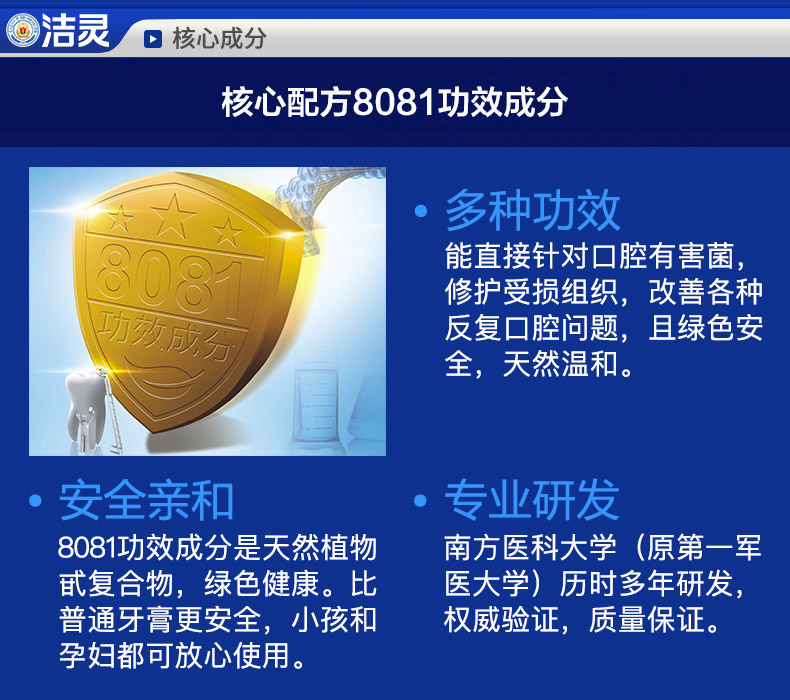 洁灵

核心成分

核心配方8081功效成分

8081
功效成分

• 多种功效
能直接针对口腔有害菌，修护受损组织，改善各种反复口腔问题，且绿色安全，天然温和。

• 安全亲和
8081功效成分是天然植物甙复合物，绿色健康。比普通牙膏更安全，小孩和孕妇都可放心使用。

• 专业研发
南方医科大学（原第一军医大学）历时多年研发，权威验证，质量保证。